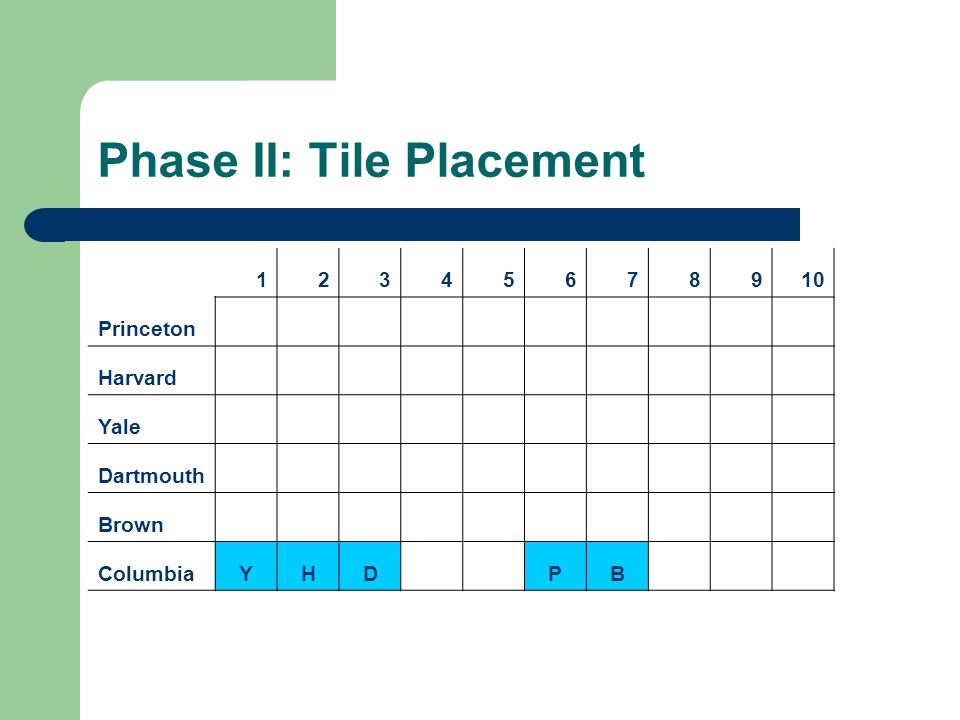 Phase II: Tile Placement

| | 1 | 2 | 3 | 4 | 5 | 6 | 7 | 8 | 9 | 10 |
|---|---|---|---|---|---|---|---|---|---|---|
| Princeton | | | | | | | | | | |
| Harvard | | | | | | | | | | |
| Yale | | | | | | | | | | |
| Dartmouth | | | | | | | | | | |
| Brown | | | | | | | | | | |
| Columbia | Y | H | D | | | P | B | | | |